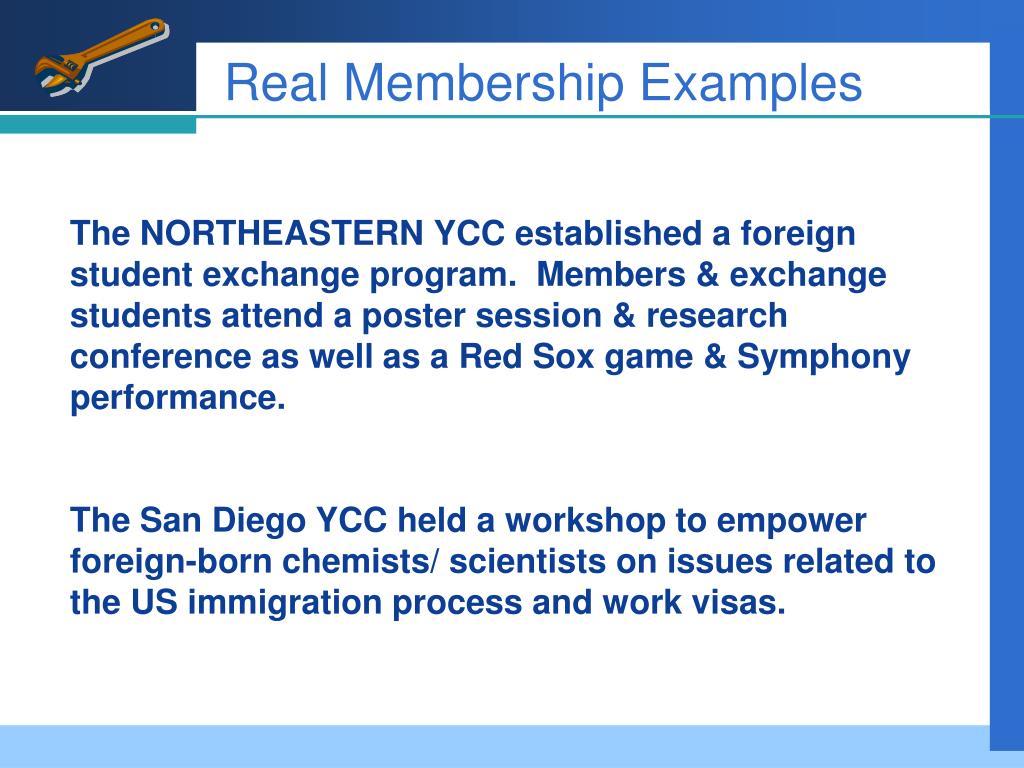 Real Membership Examples

The NORTHEASTERN YCC established a foreign student exchange program.  Members & exchange students attend a poster session & research conference as well as a Red Sox game & Symphony performance.

The San Diego YCC held a workshop to empower foreign-born chemists/ scientists on issues related to the US immigration process and work visas.